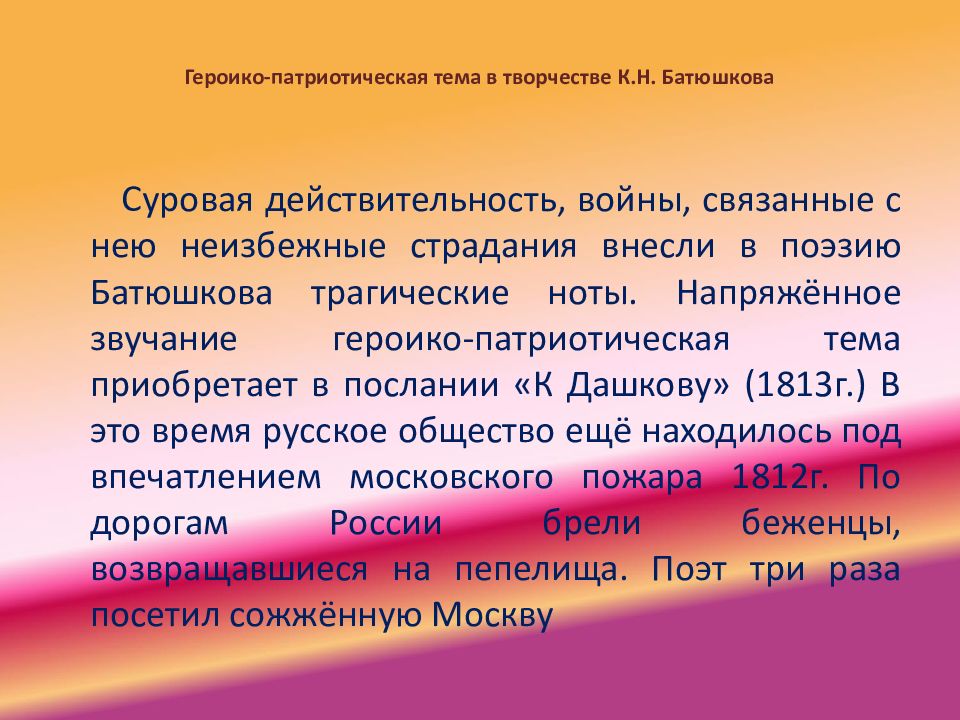 Героико-патриотическая тема в творчестве К.Н. Батюшкова

Суровая действительность, войны, связанные с нею неизбежные страдания внесли в поэзию Батюшкова трагические ноты. Напряжённое звучание героико-патриотическая тема приобретает в послании «К Дашкову» (1813г.) В это время русское общество ещё находилось под впечатлением московского пожара 1812г. По дорогам России брели беженцы, возвращавшиеся на пепелища. Поэт три раза посетил сожжённую Москву